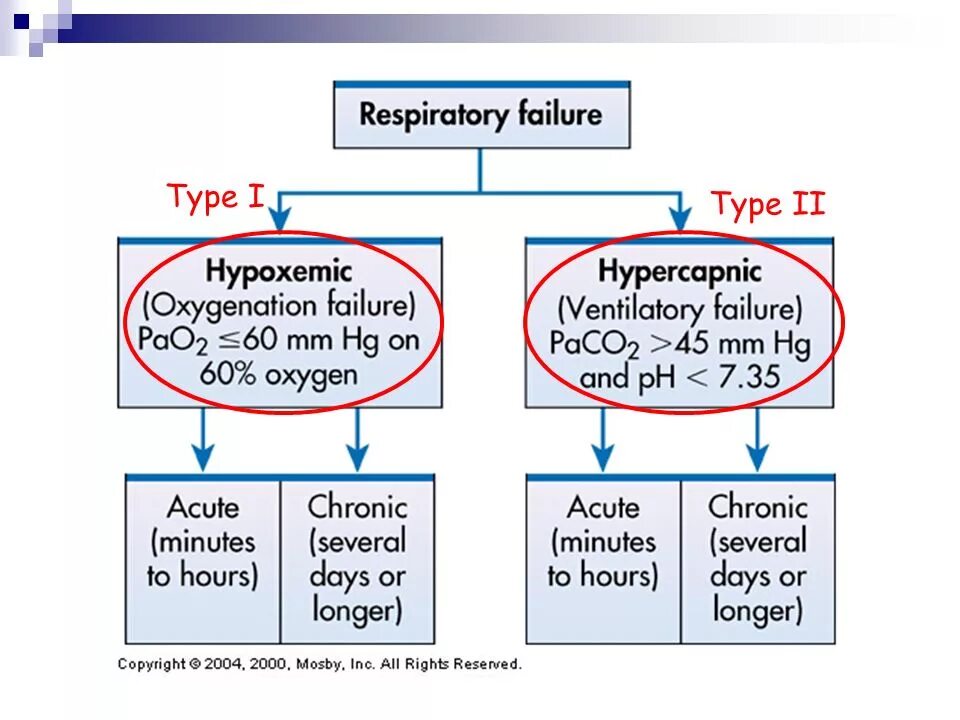 Respiratory failure

Type I

Type II

Hypoxemic
(Oxygenation failure)
$PaO_2 \leq 60$ mm Hg on 60% oxygen

Hypercapnic
(Ventilatory failure)
$PaCO_2 > 45$ mm Hg and pH $< 7.35$

Acute (minutes to hours)

Chronic (several days or longer)

Acute (minutes to hours)

Chronic (several days or longer)

Copyright © 2004, 2000, Mosby, Inc. All Rights Reserved.